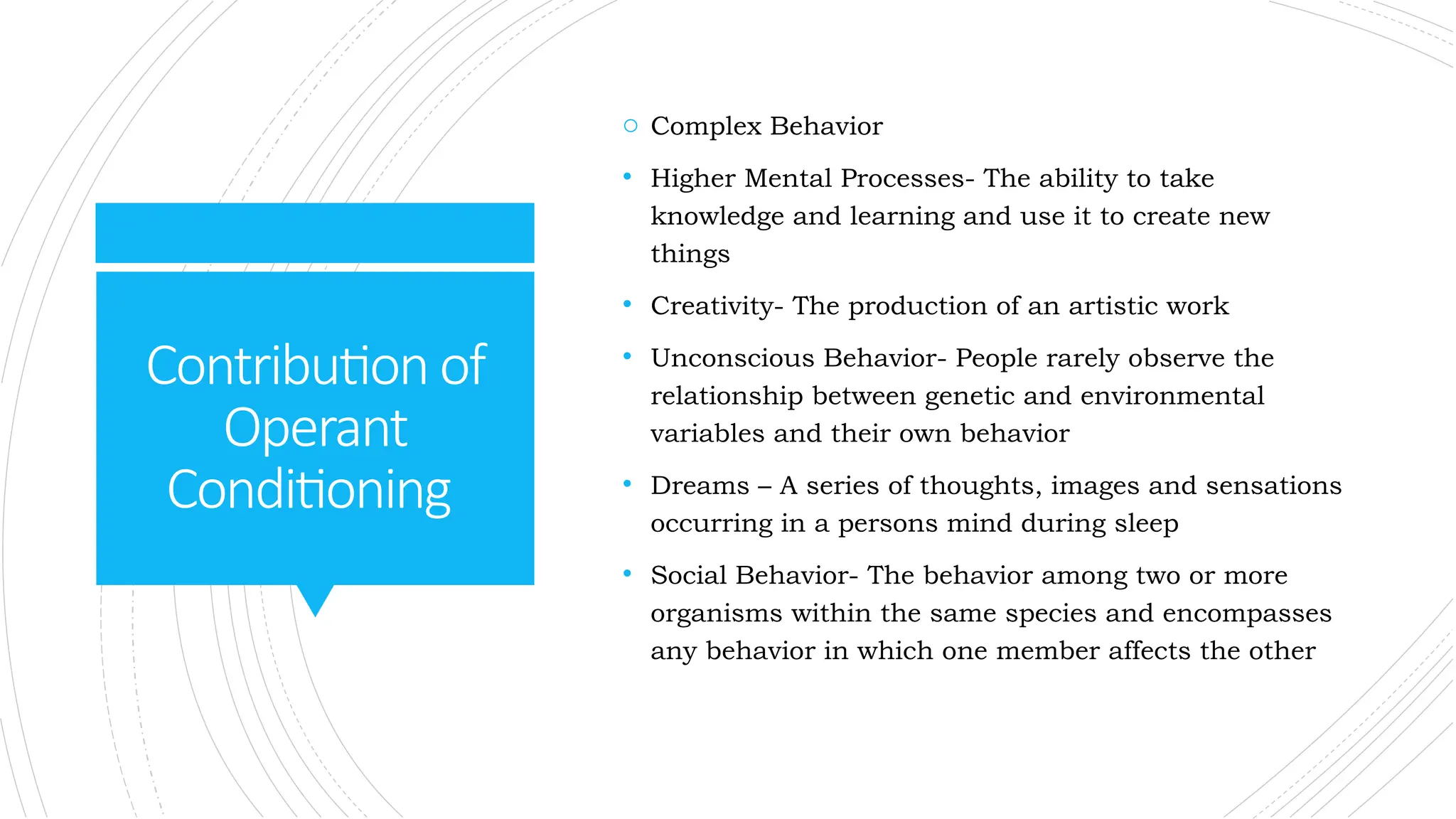 Contribution of Operant Conditioning

○ Complex Behavior

• Higher Mental Processes- The ability to take knowledge and learning and use it to create new things

• Creativity- The production of an artistic work

• Unconscious Behavior- People rarely observe the relationship between genetic and environmental variables and their own behavior

• Dreams – A series of thoughts, images and sensations occurring in a persons mind during sleep

• Social Behavior- The behavior among two or more organisms within the same species and encompasses any behavior in which one member affects the other